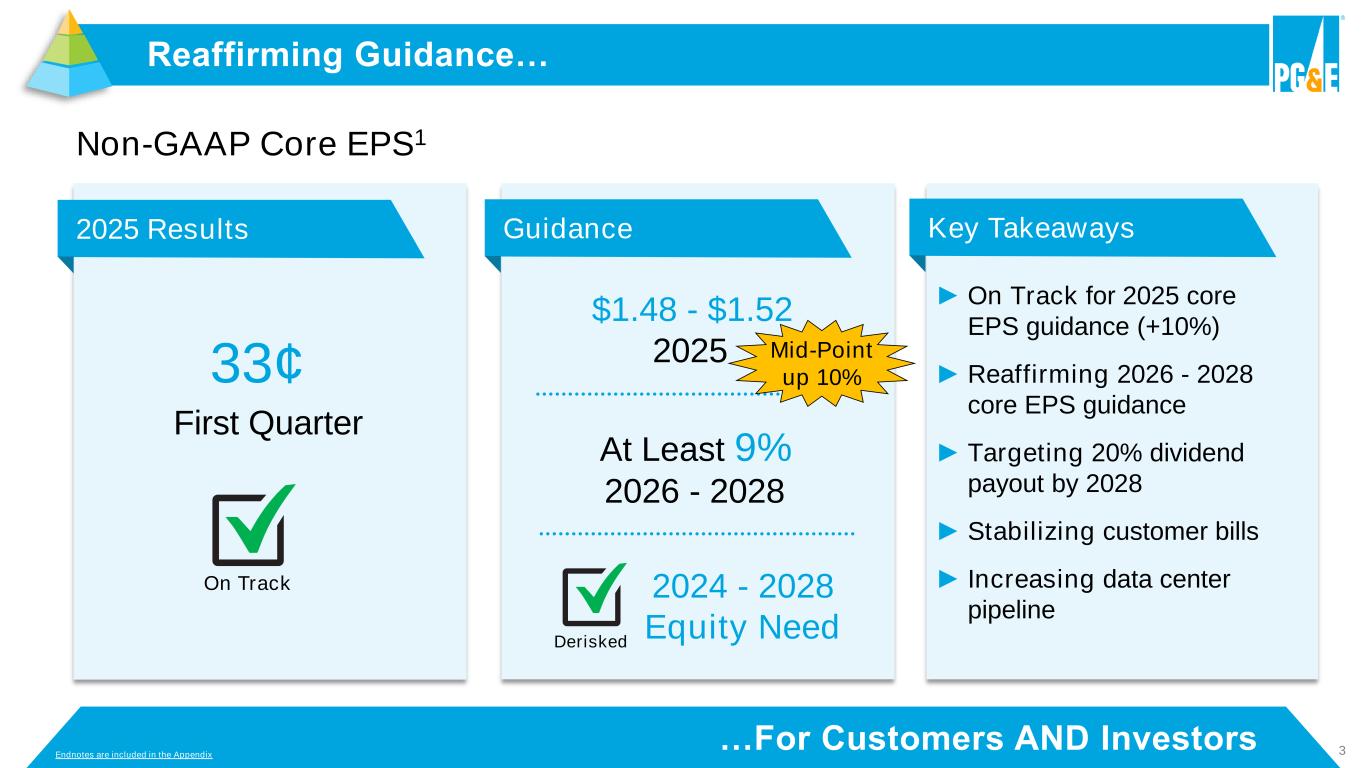 Reaffirming Guidance…

PG&E

Non-GAAP Core EPS$^1$

2025 Results

33¢
First Quarter

On Track

Guidance

$1.48 - $1.52
2025

Mid-Point up 10%

At Least 9%
2026 - 2028

Derisked

2024 - 2028
Equity Need

Key Takeaways

► On Track for 2025 core EPS guidance (+10%)

► Reaffirming 2026 - 2028 core EPS guidance

► Targeting 20% dividend payout by 2028

► Stabilizing customer bills

► Increasing data center pipeline

Endnotes are included in the Appendix

…For Customers AND Investors

3